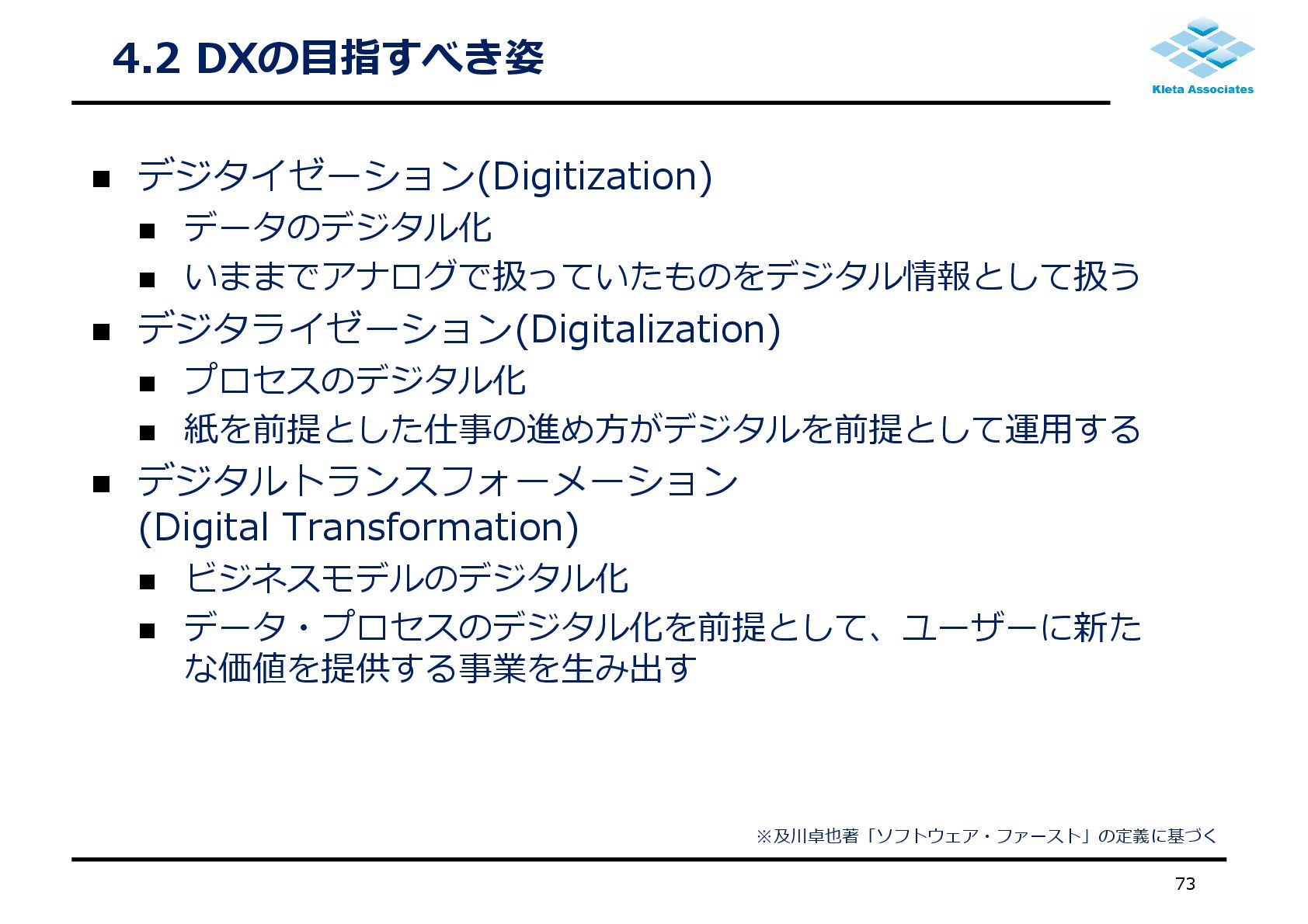 4.2 DXの目指すべき姿

Kleta Associates

■ デジタイゼーション(Digitization)

■ データのデジタル化

■ いままでアナログで扱っていたものをデジタル情報として扱う

■ デジタライゼーション(Digitalization)

■ プロセスのデジタル化

■ 紙を前提とした仕事の進め方がデジタルを前提として運用する

■ デジタルトランスフォーメーション (Digital Transformation)

■ ビジネスモデルのデジタル化

■ データ・プロセスのデジタル化を前提として、ユーザーに新たな価値を提供する事業を生み出す

※及川卓也著「ソフトウェア・ファースト」の定義に基づく

73